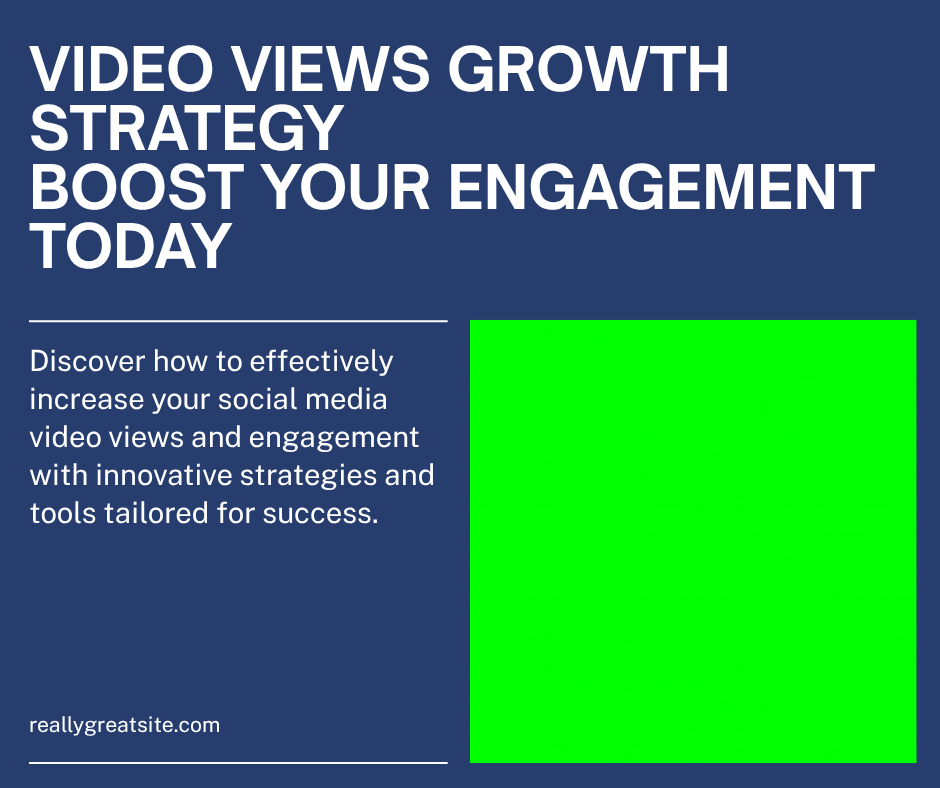 VIDEO VIEWS GROWTH STRATEGY
BOOST YOUR ENGAGEMENT TODAY

Discover how to effectively increase your social media video views and engagement with innovative strategies and tools tailored for success.

reallygreatsite.com